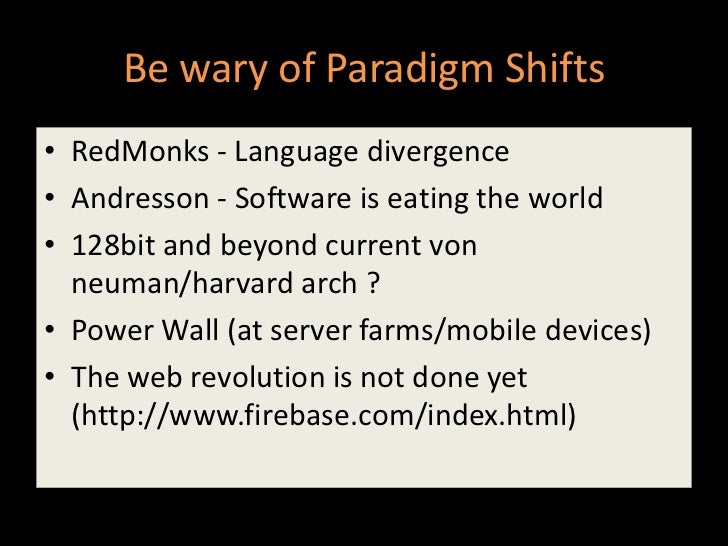 Be wary of Paradigm Shifts

• RedMonks - Language divergence
• Andresson - Software is eating the world
• 128bit and beyond current von neuman/harvard arch ?
• Power Wall (at server farms/mobile devices)
• The web revolution is not done yet (http://www.firebase.com/index.html)